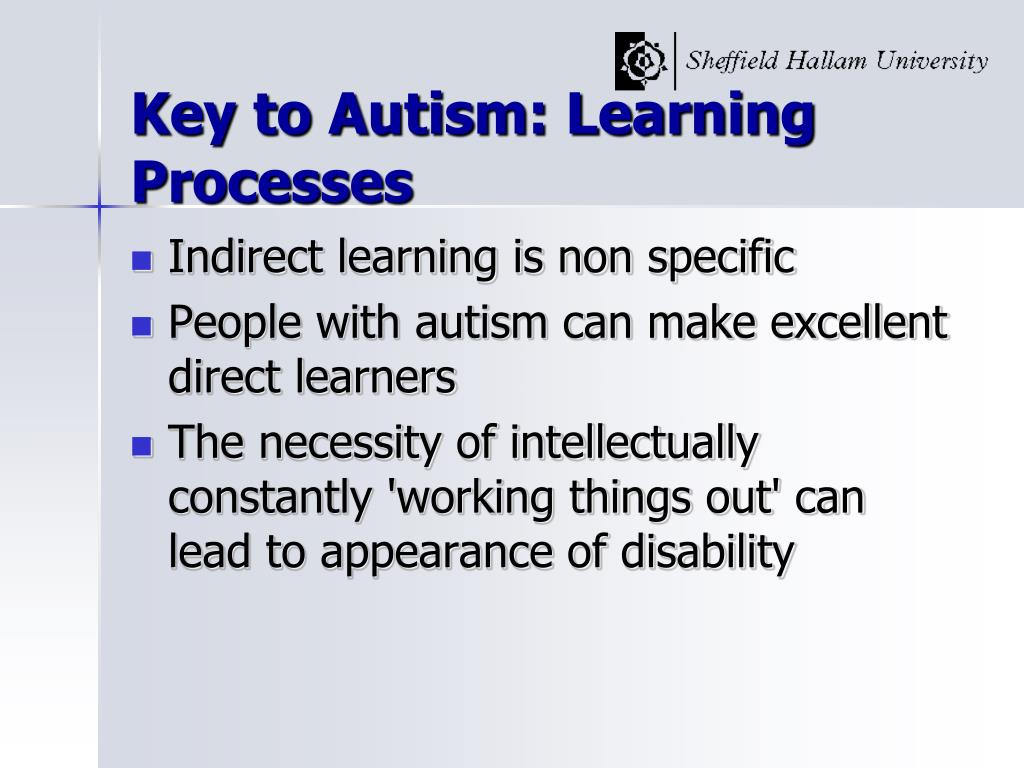 Sheffield Hallam University

Key to Autism: Learning Processes

- Indirect learning is non specific
- People with autism can make excellent direct learners
- The necessity of intellectually constantly 'working things out' can lead to appearance of disability